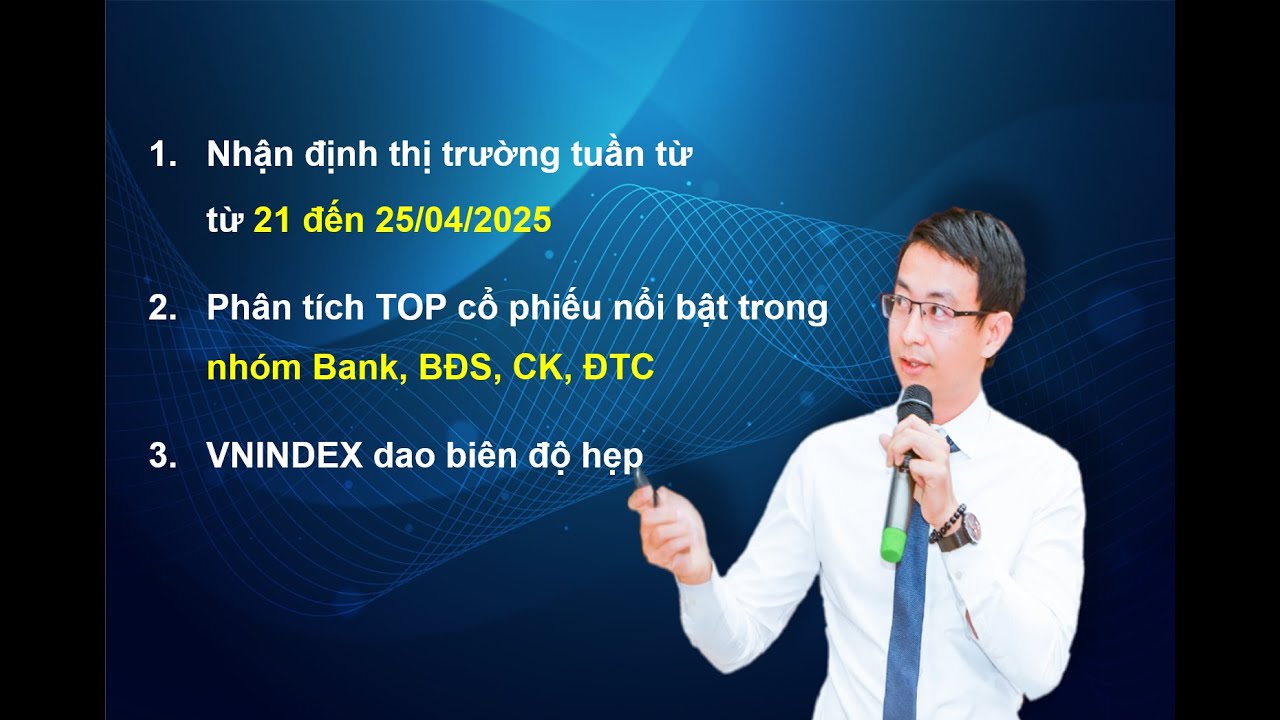 1. Nhận định thị trường tuần từ từ 21 đến 25/04/2025

2. Phân tích TOP cổ phiếu nổi bật trong nhóm Bank, BĐS, CK, ĐTC

3. VNINDEX dao biên độ hẹp